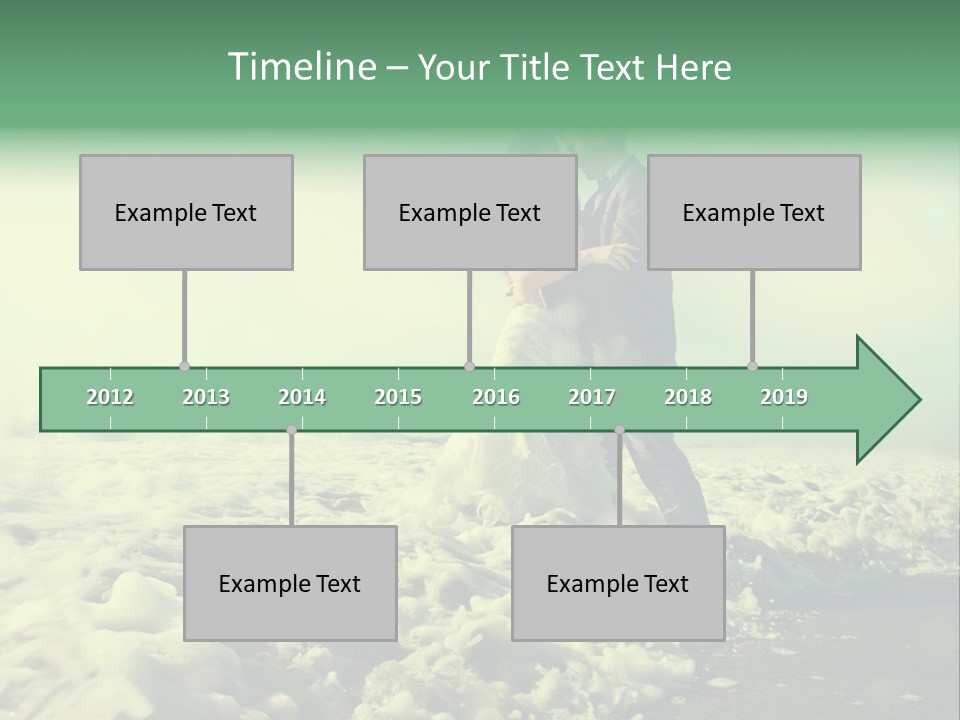 Timeline – Your Title Text Here

Example Text

Example Text

Example Text

2012 2013 2014 2015 2016 2017 2018 2019

Example Text

Example Text